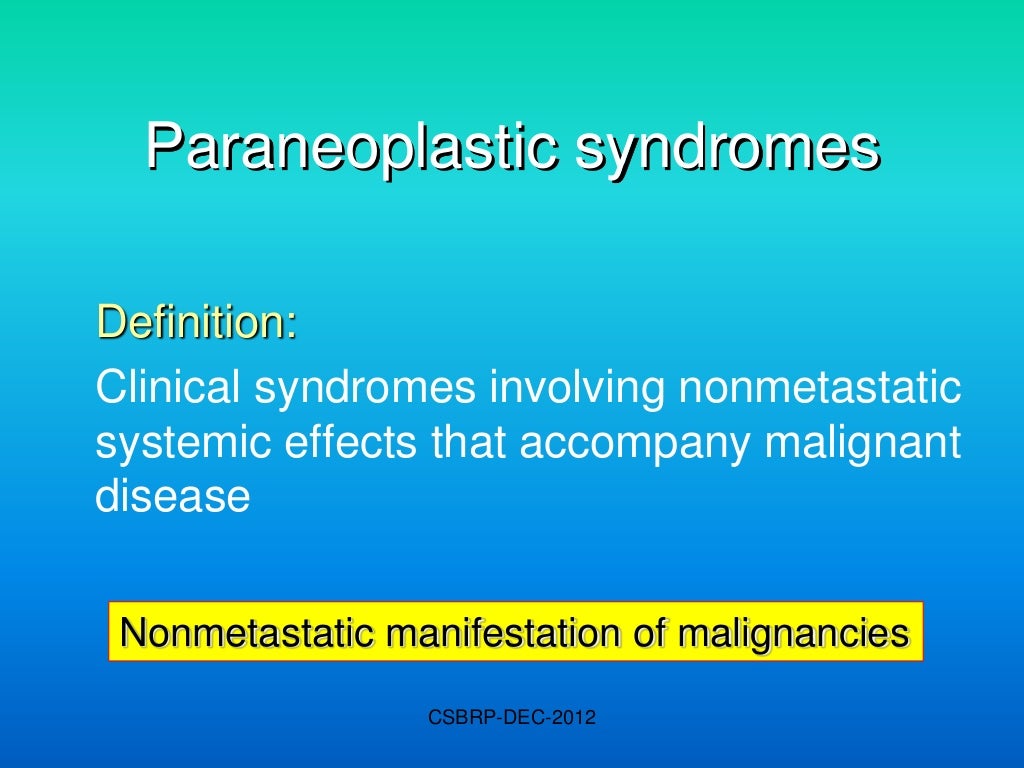 Paraneoplastic syndromes

Definition:

Clinical syndromes involving nonmetastatic systemic effects that accompany malignant disease

Nonmetastatic manifestation of malignancies

CSBRP-DEC-2012